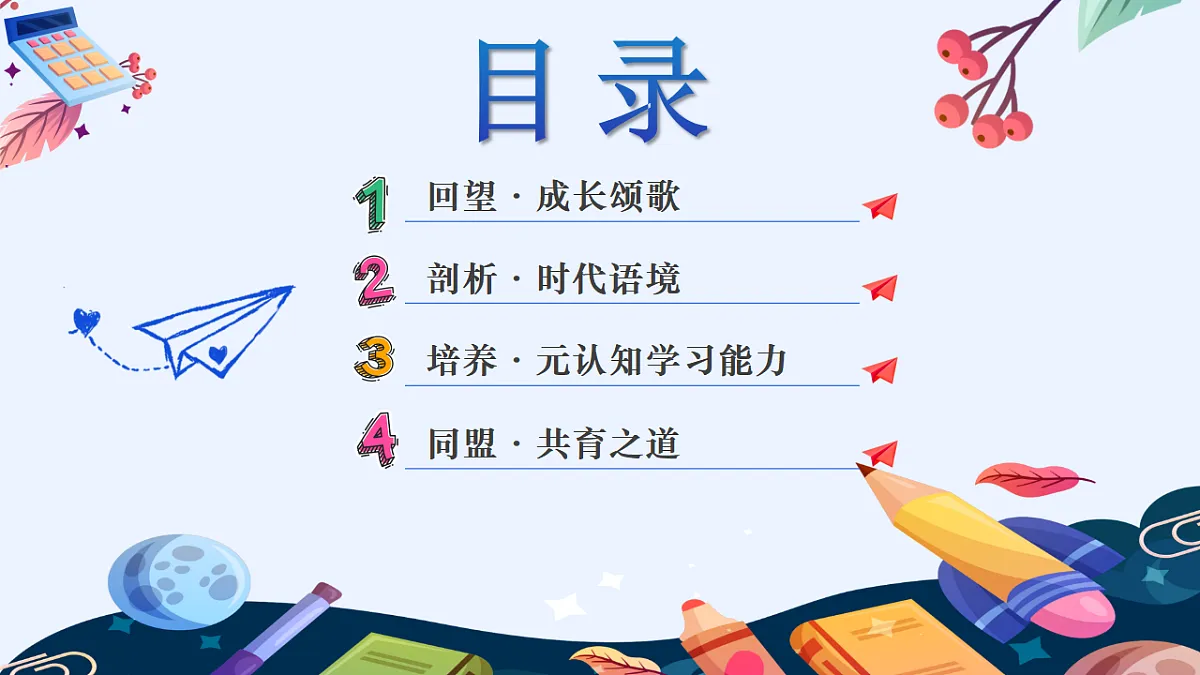 目录

1 回望 · 成长颂歌

2 剖析 · 时代语境

3 培养 · 元认知学习能力

4 同盟 · 共育之道